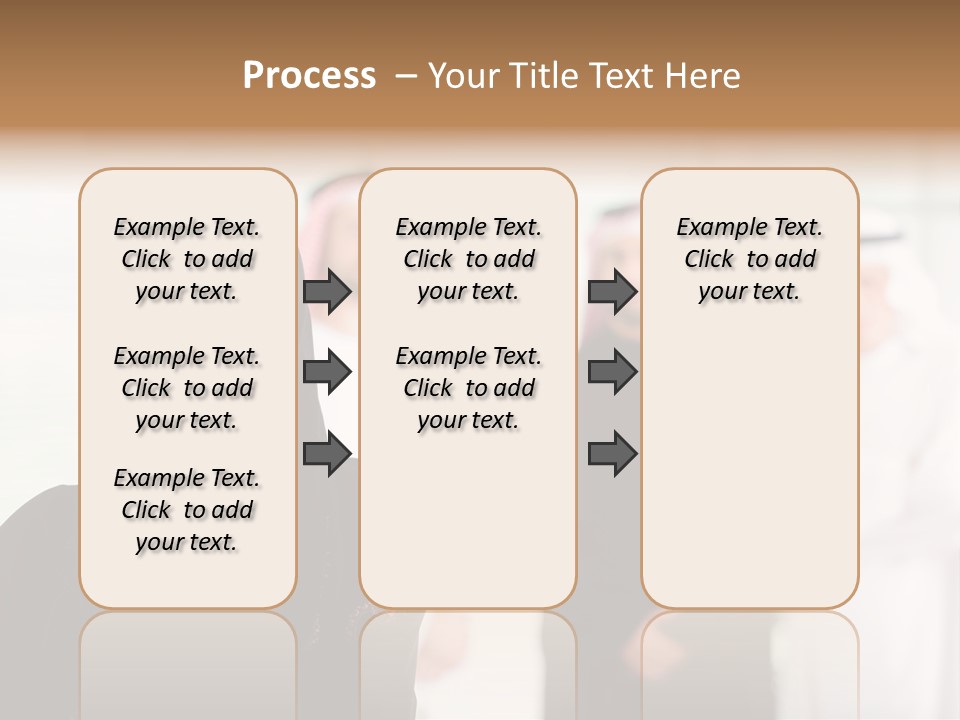 Process – Your Title Text Here

Example Text. Click to add your text.

Example Text. Click to add your text.

Example Text. Click to add your text.

Example Text. Click to add your text.

Example Text. Click to add your text.

Example Text. Click to add your text.